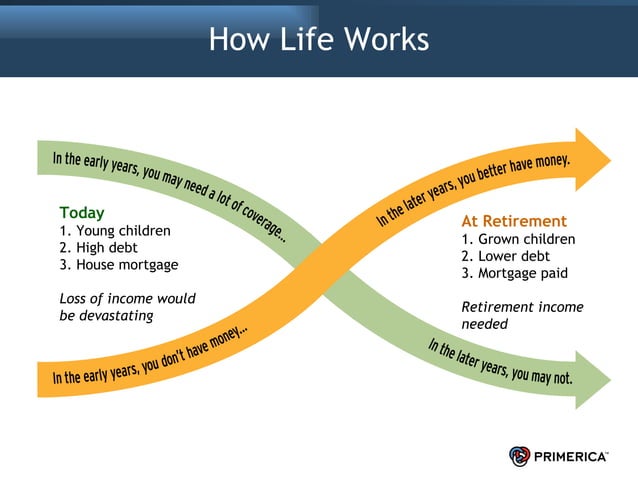 How Life Works

In the early years, you may need a lot of coverage...

In the later years, you better have money.

Today
1. Young children
2. High debt
3. House mortgage

Loss of income would be devastating

At Retirement
1. Grown children
2. Lower debt
3. Mortgage paid

Retirement income needed

In the early years, you don't have money...

In the later years, you may not.

PRIMERICA™